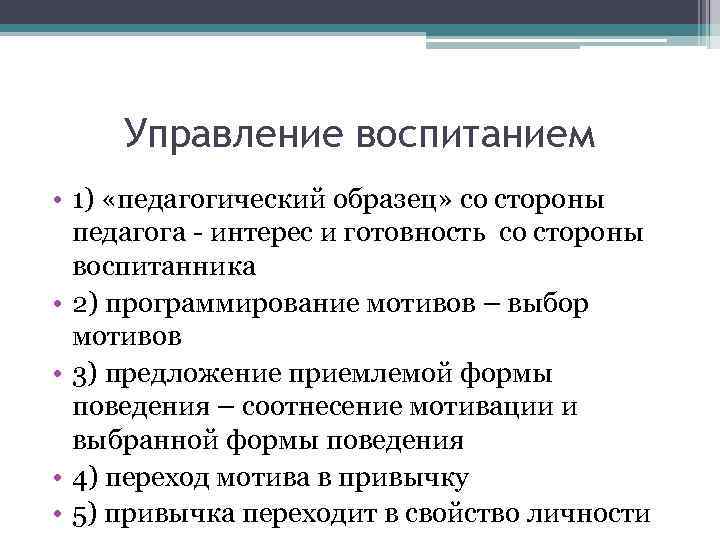 Управление воспитанием

• 1) «педагогический образец» со стороны педагога - интерес и готовность со стороны воспитанника
• 2) программирование мотивов – выбор мотивов
• 3) предложение приемлемой формы поведения – соотнесение мотивации и выбранной формы поведения
• 4) переход мотива в привычку
• 5) привычка переходит в свойство личности